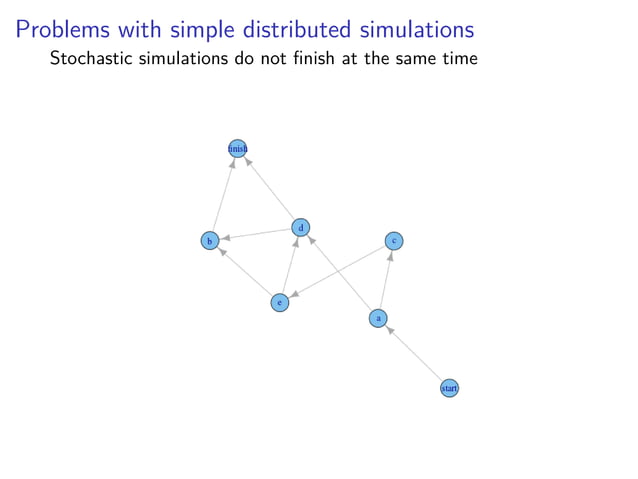 Problems with simple distributed simulations

Stochastic simulations do not finish at the same time

finish

d

b

c

e

a

start